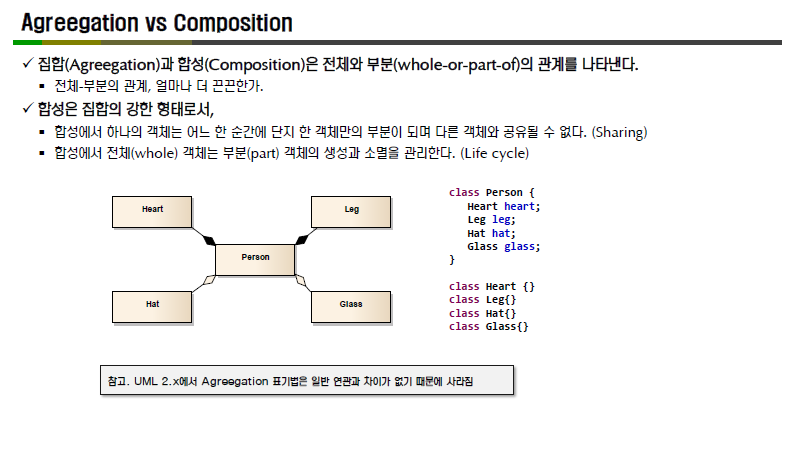 Agreegation vs Composition

✓ 집합(Agreegation)과 합성(Composition)은 전체와 부분(whole-or-part-of)의 관계를 나타낸다.

▪ 전체-부분의 관계, 얼마나 더 끈끈한가.

✓ 합성은 집합의 강한 형태로서,

▪ 합성에서 하나의 객체는 어느 한 순간에 단지 한 객체만의 부분이 되며 다른 객체와 공유될 수 없다. (Sharing)

▪ 합성에서 전체(whole) 객체는 부분(part) 객체의 생성과 소멸을 관리한다. (Life cycle)

Heart

Leg

Person

Hat

Glass

class Person {
Heart heart;
Leg leg;
Hat hat;
Glass glass;
}

class Heart {}
class Leg{}
class Hat{}
class Glass{}

참고. UML 2.x에서 Agreegation 표기법은 일반 연관과 차이가 없기 때문에 사라짐